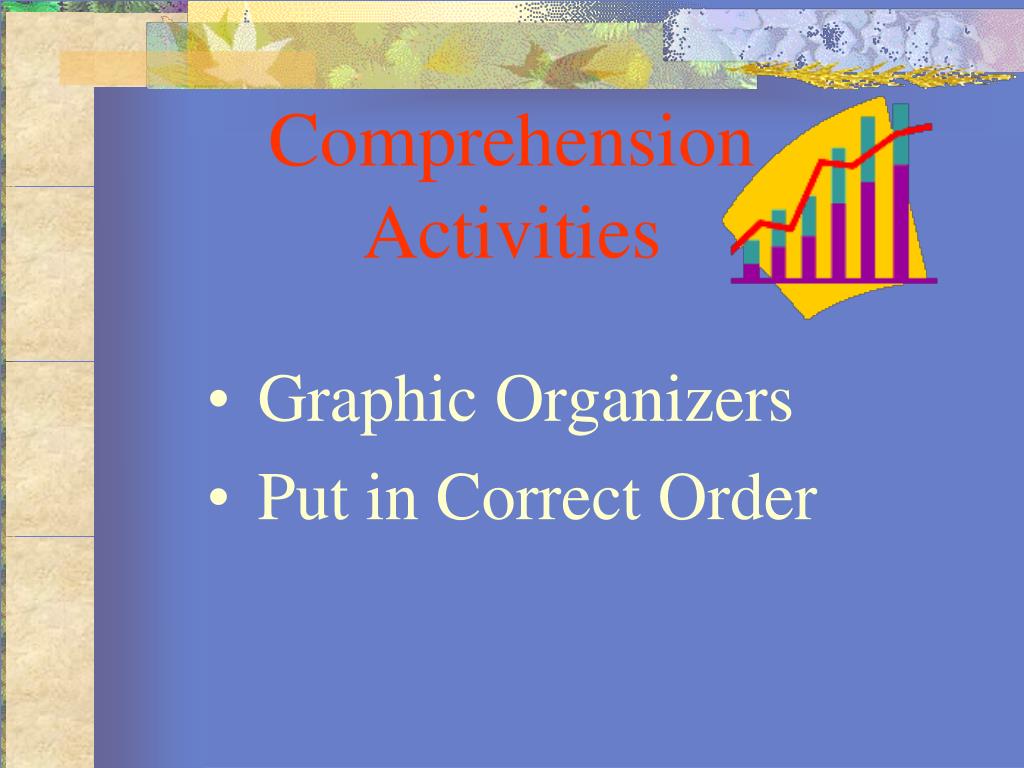 Comprehension Activities

• Graphic Organizers
• Put in Correct Order